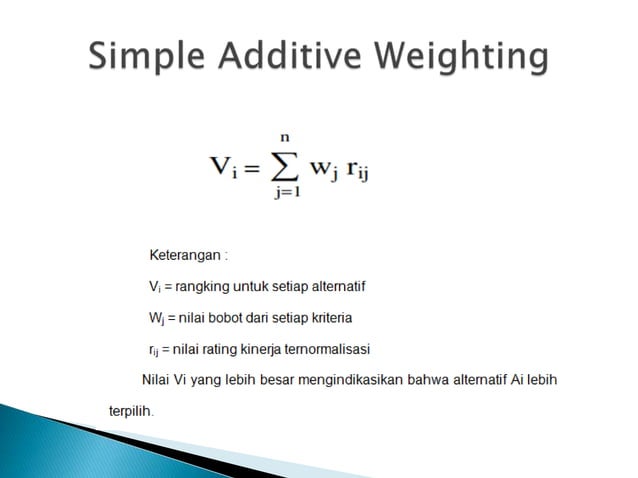 Simple Additive Weighting

$V_i = \sum_{j=1}^{n} w_j r_{ij}$

Keterangan :

$V_i$ = rangking untuk setiap alternatif

$W_j$ = nilai bobot dari setiap kriteria

$r_{ij}$ = nilai rating kinerja ternormalisasi

Nilai Vi yang lebih besar mengindikasikan bahwa alternatif Ai lebih terpilih.